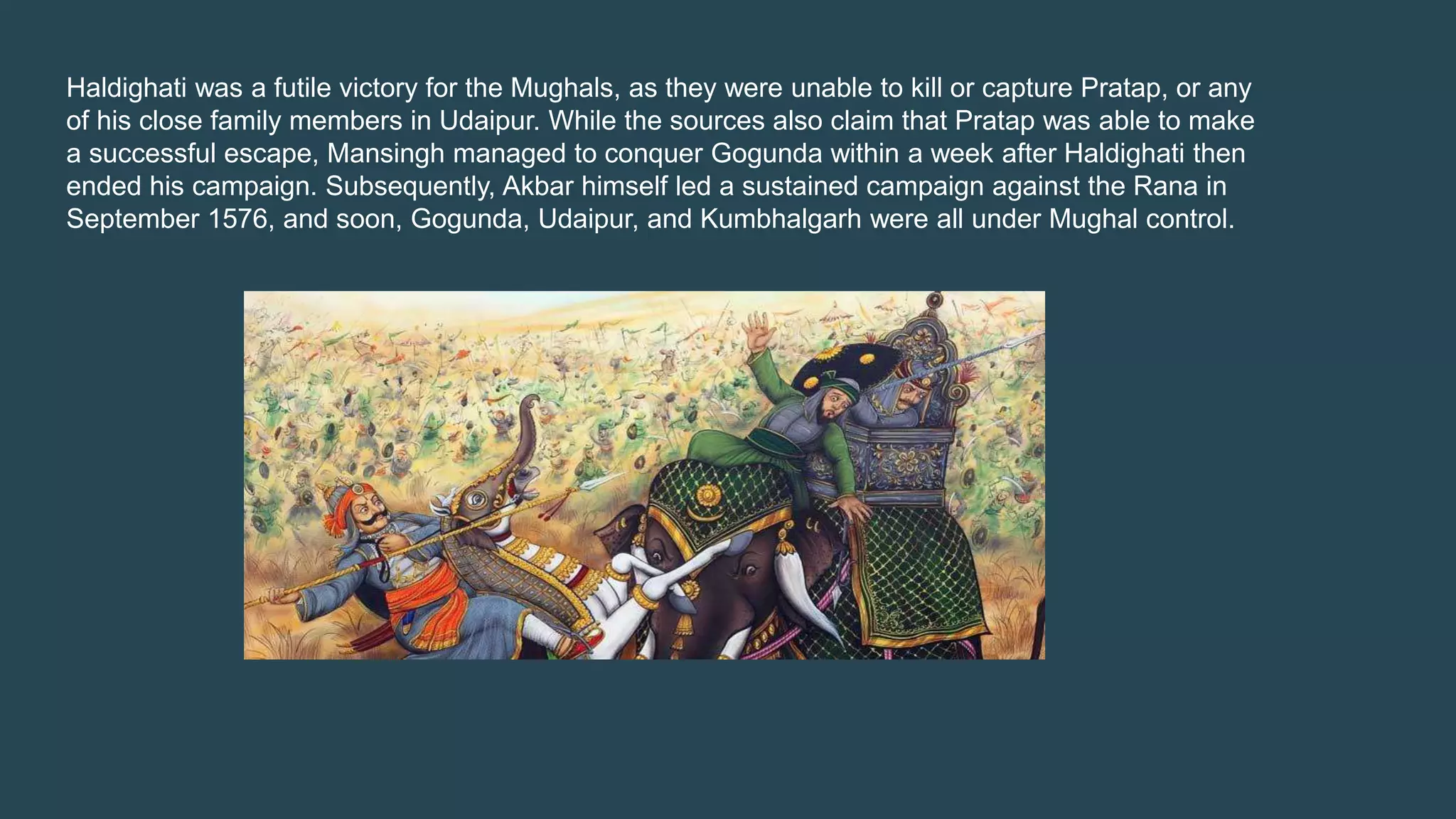 Haldighati was a futile victory for the Mughals, as they were unable to kill or capture Pratap, or any of his close family members in Udaipur. While the sources also claim that Pratap was able to make a successful escape, Mansingh managed to conquer Gogunda within a week after Haldighati then ended his campaign. Subsequently, Akbar himself led a sustained campaign against the Rana in September 1576, and soon, Gogunda, Udaipur, and Kumbhalgarh were all under Mughal control.